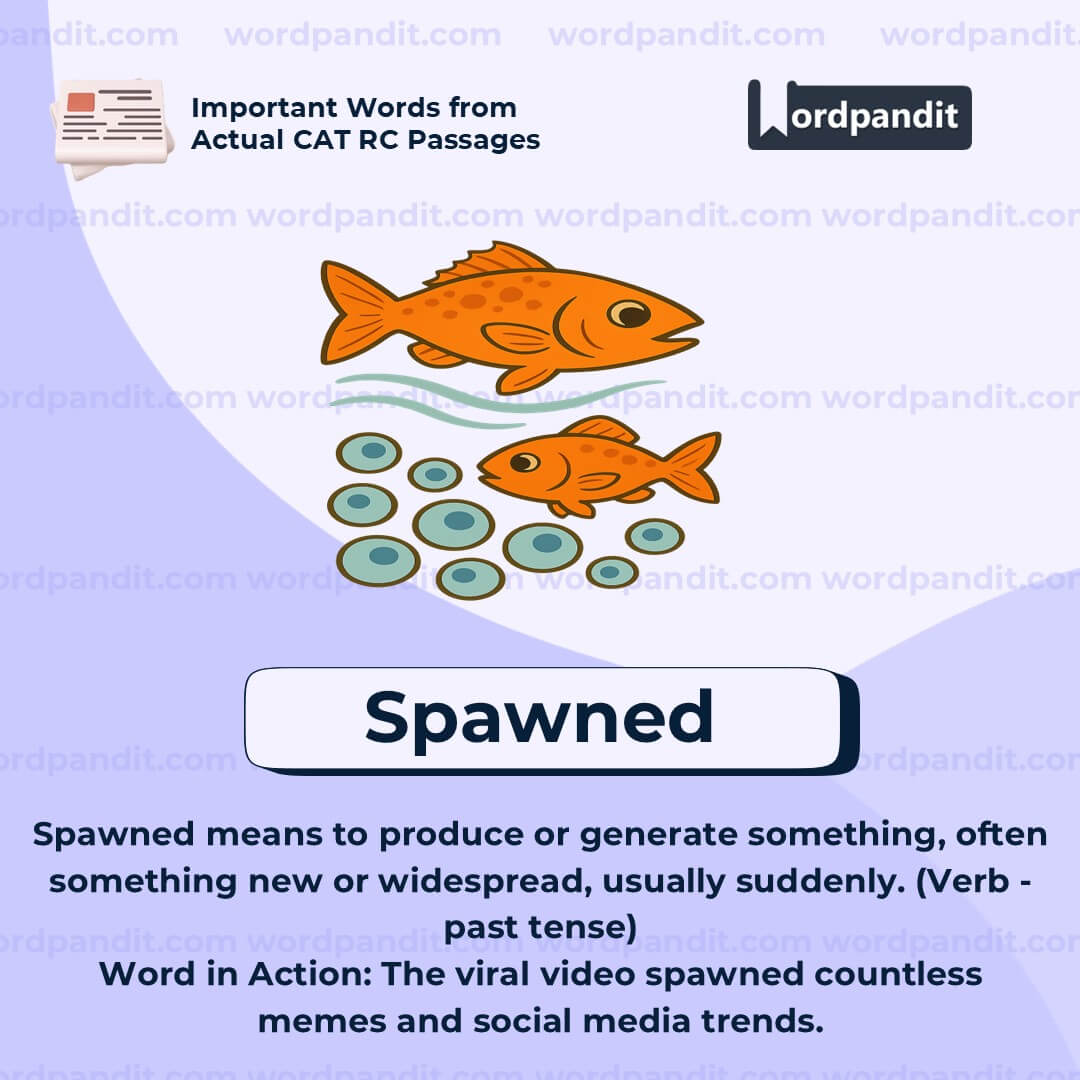 wordpandit.com wordpandit.com wordpandit.com wordpandit.com

Important Words from Actual CAT RC Passages

Wordpandit

Spawned

Spawned means to produce or generate something, often something new or widespread, usually suddenly. (Verb - past tense)

Word in Action: The viral video spawned countless memes and social media trends.